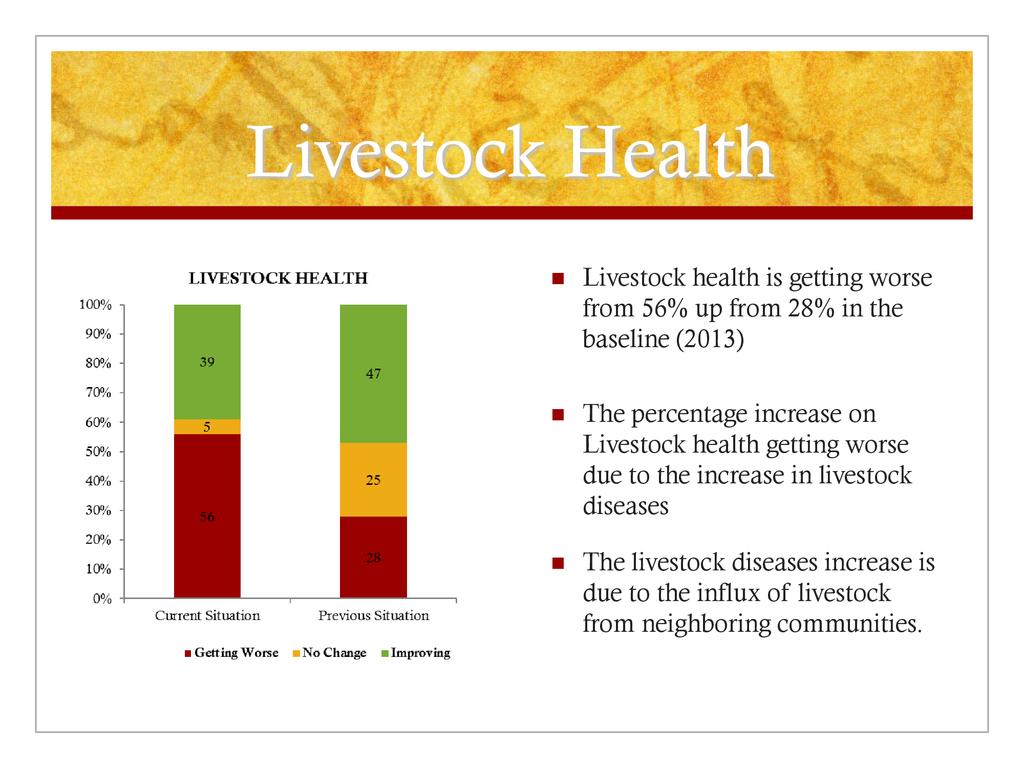 Livestock Health

LIVESTOCK HEALTH

100%
90%
80%
70%
60%
50%
40%
30%
20%
10%
0%

39
5
56

47
25
28

Current Situation
Previous Situation

Getting Worse
No Change
Improving

Livestock health is getting worse from 56% up from 28% in the baseline (2013)

The percentage increase on Livestock health getting worse due to the increase in livestock diseases

The livestock diseases increase is due to the influx of livestock from neighboring communities.